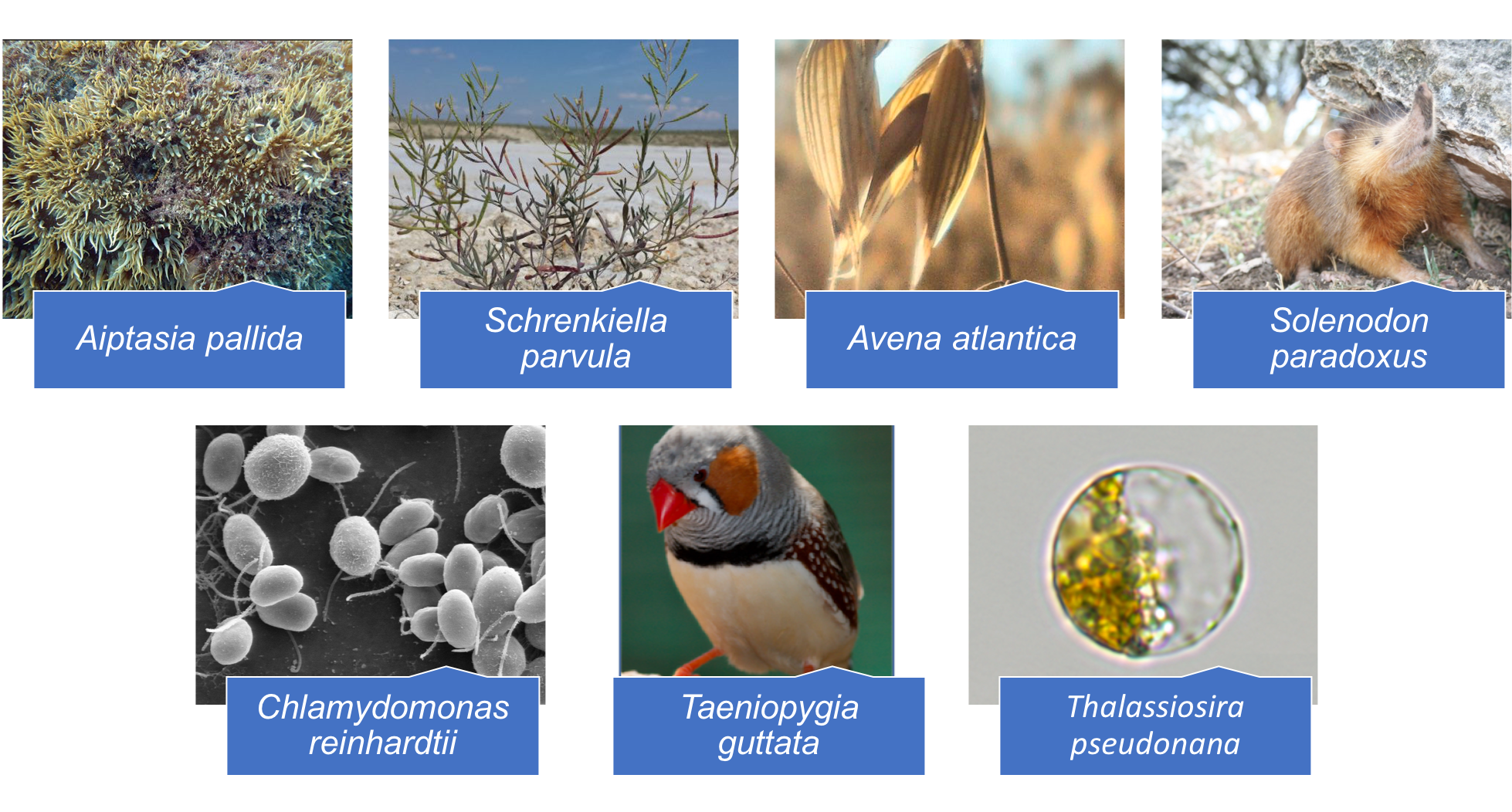 Aiptasia pallida

Schrenkiella parvula

Avena atlantica

Solenodon paradoxus

Chlamydomonas reinhardtii

Taeniopygia guttata

Thalassiosira pseudonana